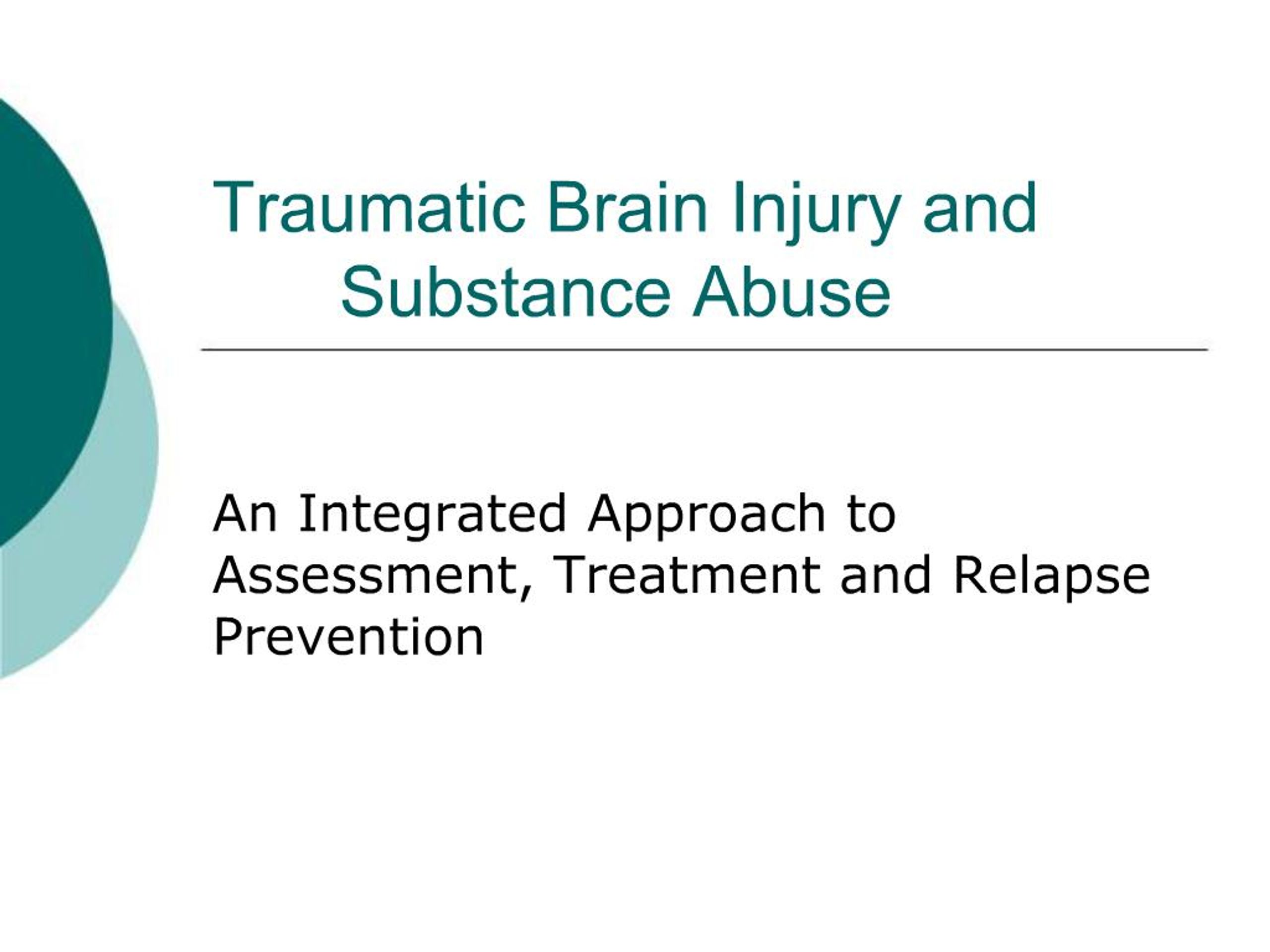 Traumatic Brain Injury and Substance Abuse

An Integrated Approach to Assessment, Treatment and Relapse Prevention